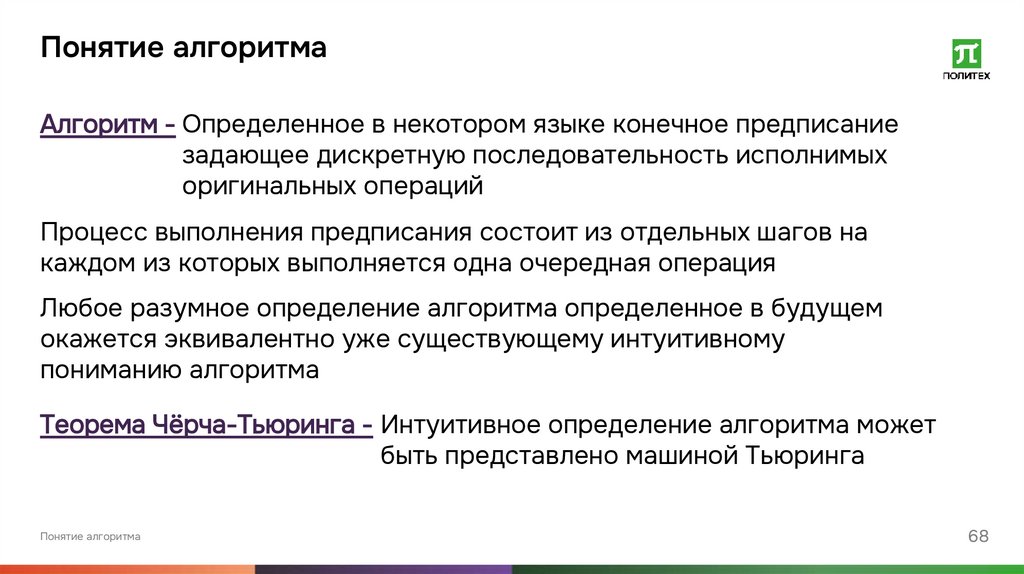 Понятие алгоритма

ПОЛИТЕХ

Алгоритм - Определенное в некотором языке конечное предписание задающее дискретную последовательность исполнимых оригинальных операций

Процесс выполнения предписания состоит из отдельных шагов на каждом из которых выполняется одна очередная операция

Любое разумное определение алгоритма определенное в будущем окажется эквивалентно уже существующему интуитивному пониманию алгоритма

Теорема Чёрча-Тьюринга - Интуитивное определение алгоритма может быть представлено машиной Тьюринга

Понятие алгоритма

68